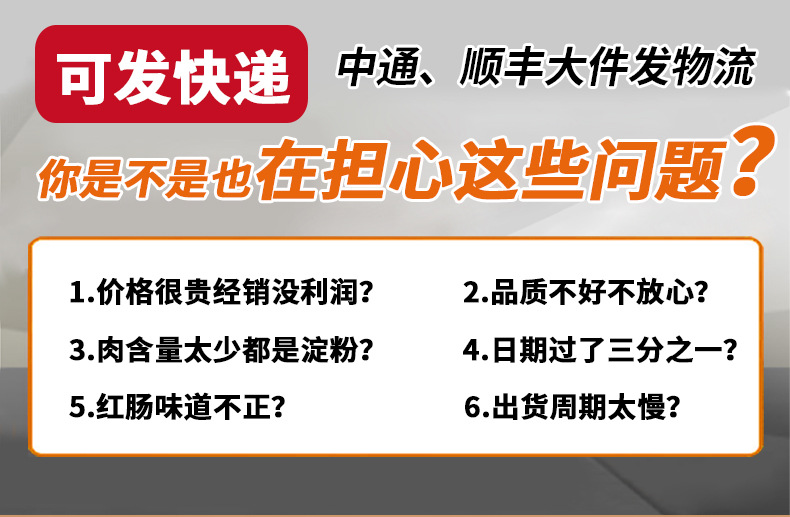 可发快递

中通、顺丰大件发物流

你是不是也在担心这些问题?

1.价格很贵经销没利润?
2.品质不好不放心?
3.肉含量太少都是淀粉?
4.日期过了三分之一?
5.红肠味道不正?
6.出货周期太慢?